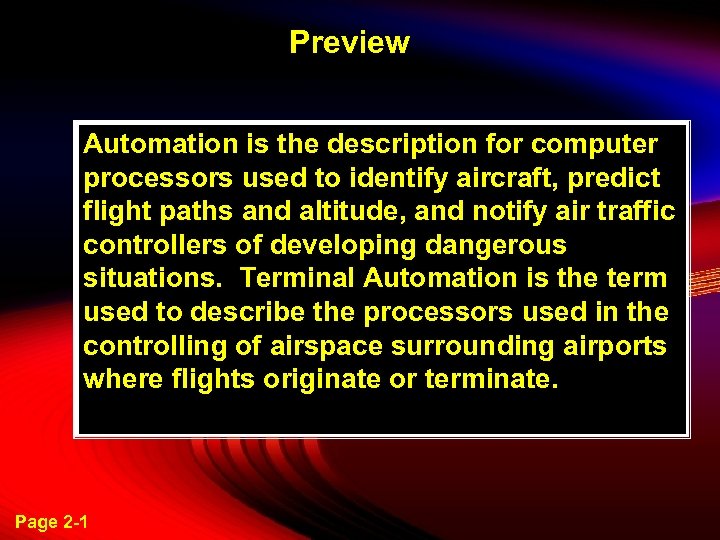 Preview

Automation is the description for computer processors used to identify aircraft, predict flight paths and altitude, and notify air traffic controllers of developing dangerous situations. Terminal Automation is the term used to describe the processors used in the controlling of airspace surrounding airports where flights originate or terminate.

Page 2-1